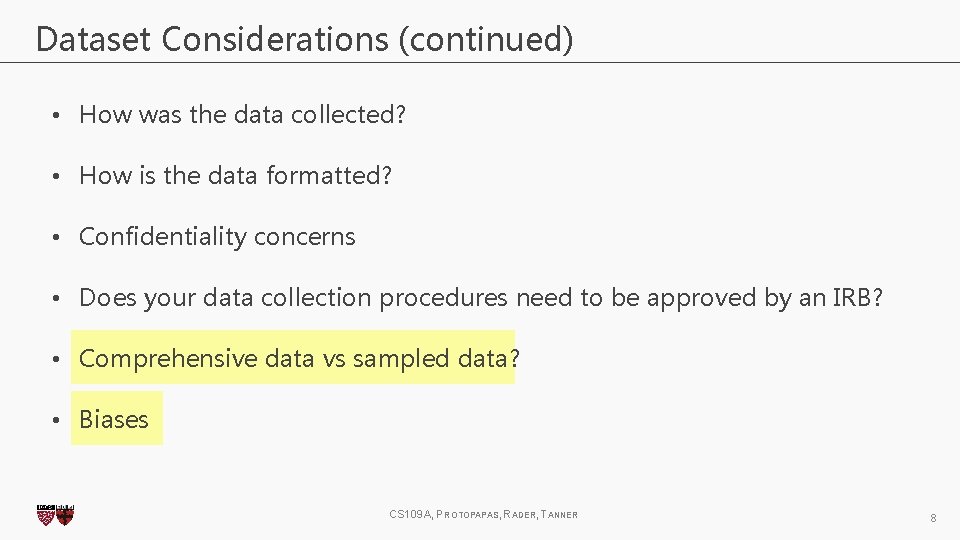 Dataset Considerations (continued)

• How was the data collected?

• How is the data formatted?

• Confidentiality concerns

• Does your data collection procedures need to be approved by an IRB?

• Comprehensive data vs sampled data?

• Biases

CS109A, PROTOPAPAS, RADER, TANNER

8